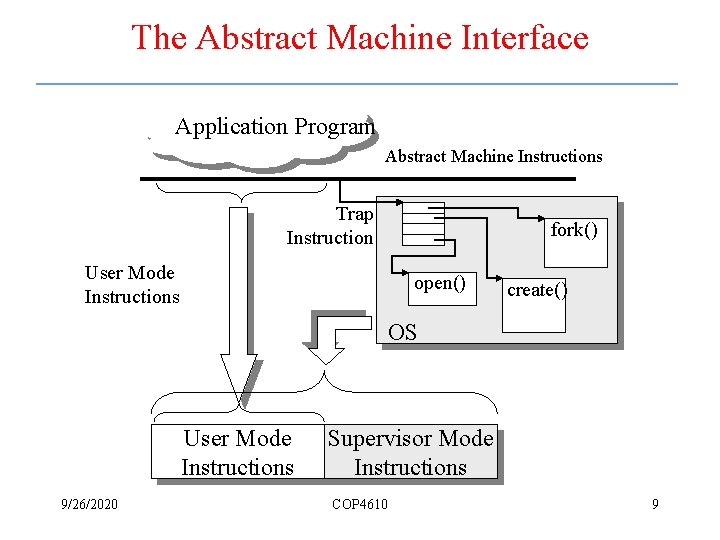 The Abstract Machine Interface

Application Program

Abstract Machine Instructions

Trap Instruction

fork()

open()

create()

OS

User Mode Instructions

User Mode Instructions

Supervisor Mode Instructions

9/26/2020

COP4610

9